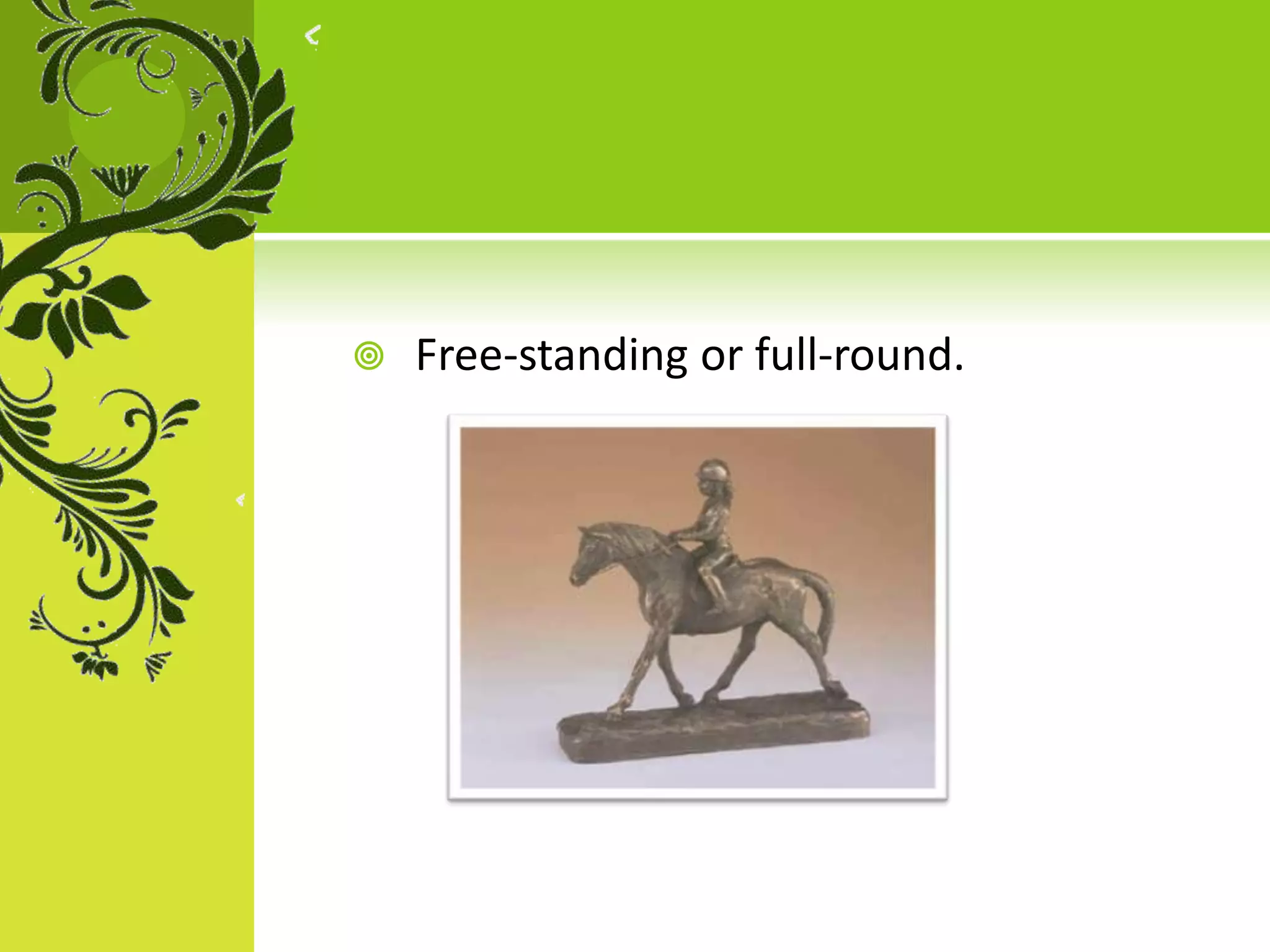 Free-standing or full-round.